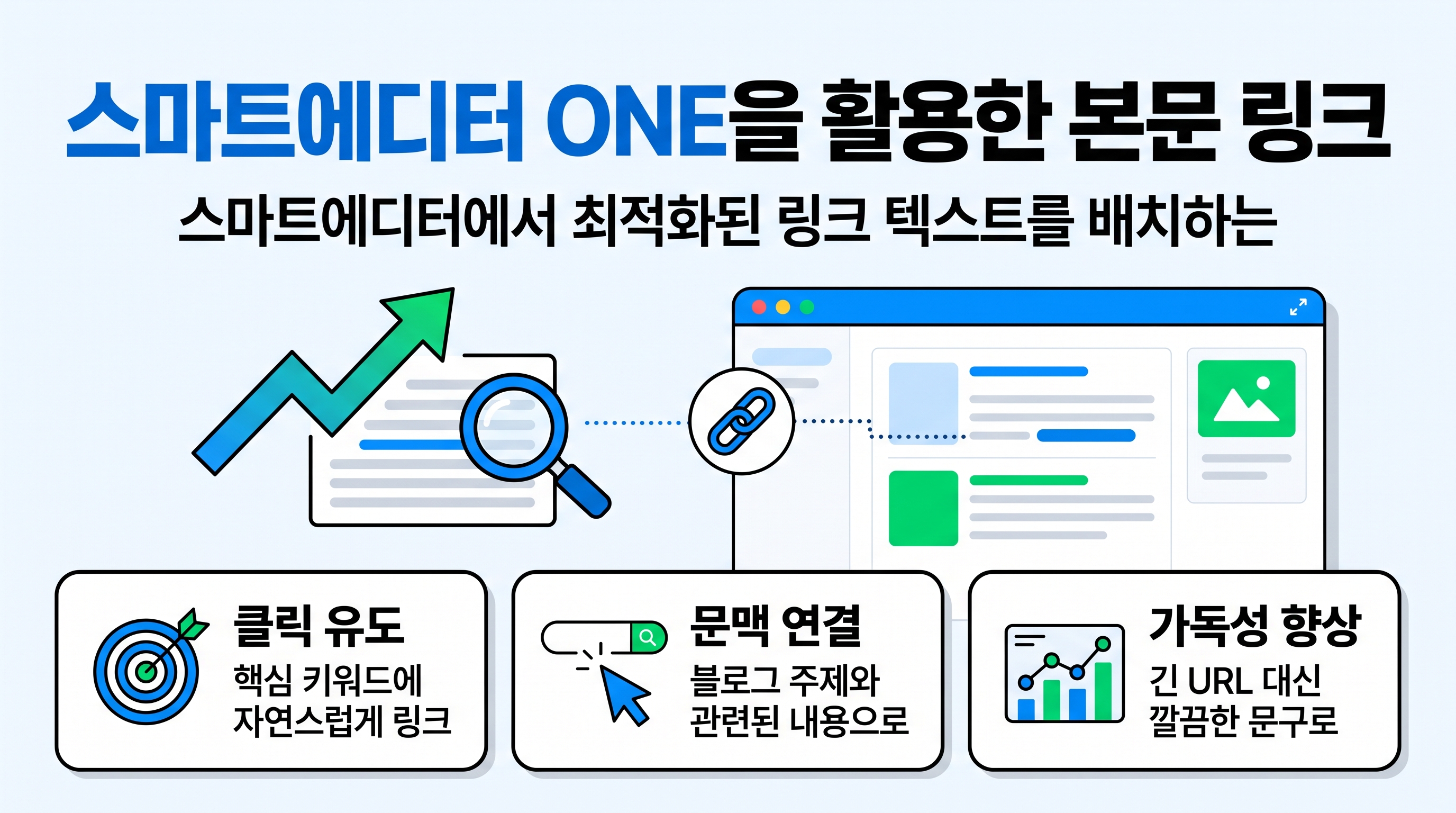 스마트에디터 ONE을 활용한 본문 링크

스마트에디터에서 최적화된 링크 텍스트를 배치하는

클릭 유도

핵심 키워드에 자연스럽게 링크

문맥 연결

블로그 주제와 관련된 내용으로

가독성 향상

긴 URL 대신 깔끔한 문구로